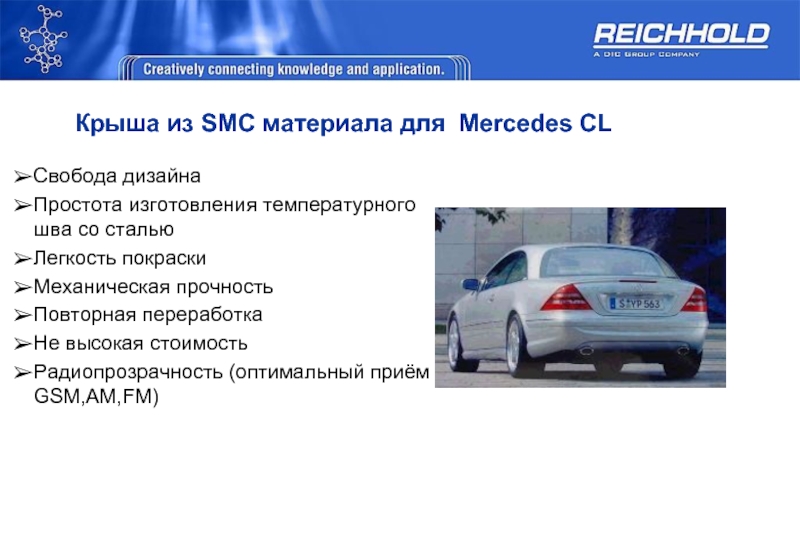 Creatively connecting knowledge and application.

REICHHOLD
A DIC GROUP COMPANY

Крыша из SMC материала для Mercedes CL

➢Свобода дизайна
➢Простота изготовления температурного шва со сталью
➢Легкость покраски
➢Механическая прочность
➢Повторная переработка
➢Не высокая стоимость
➢Радиопрозрачность (оптимальный приём GSM,AM,FM)

S YP 563